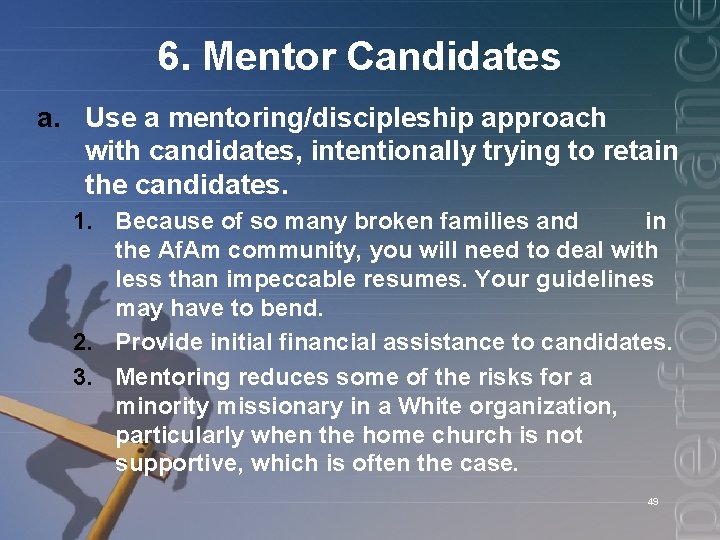 6. Mentor Candidates

a. Use a mentoring/discipleship approach with candidates, intentionally trying to retain the candidates.

1. Because of so many broken families and in the AfAm community, you will need to deal with less than impeccable resumes. Your guidelines may have to bend.
2. Provide initial financial assistance to candidates.
3. Mentoring reduces some of the risks for a minority missionary in a White organization, particularly when the home church is not supportive, which is often the case.

49

performance